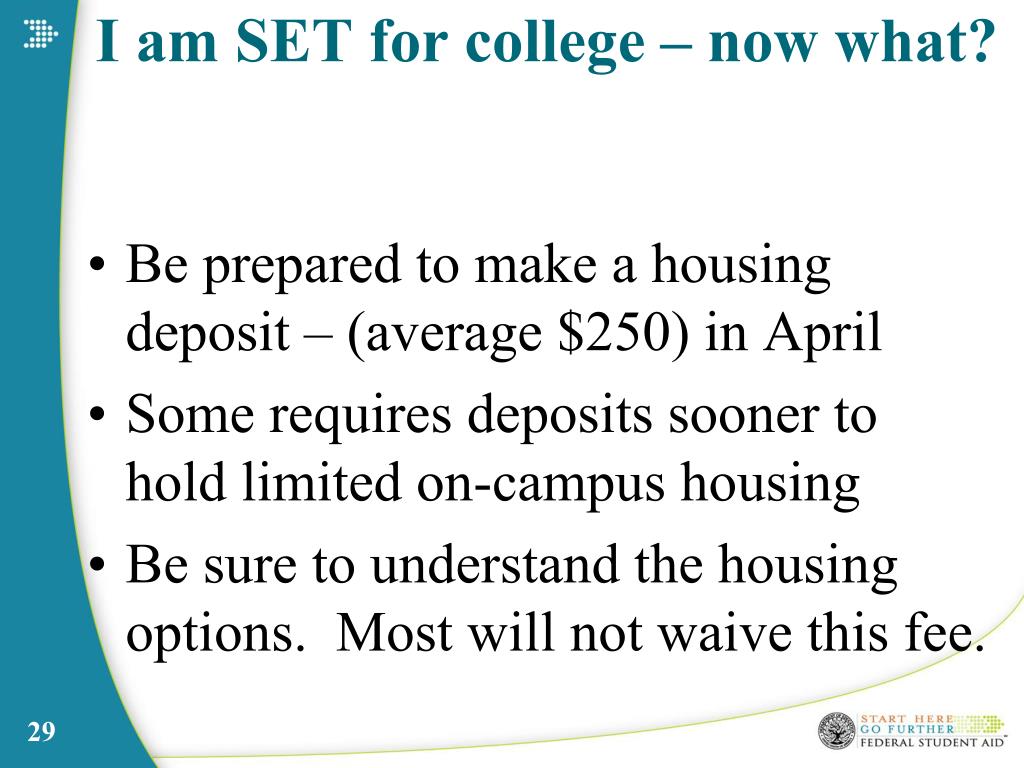 I am SET for college – now what?

• Be prepared to make a housing deposit – (average \$250) in April
• Some requires deposits sooner to hold limited on-campus housing
• Be sure to understand the housing options.  Most will not waive this fee.

29

START HERE
GO FURTHER
FEDERAL STUDENT AID